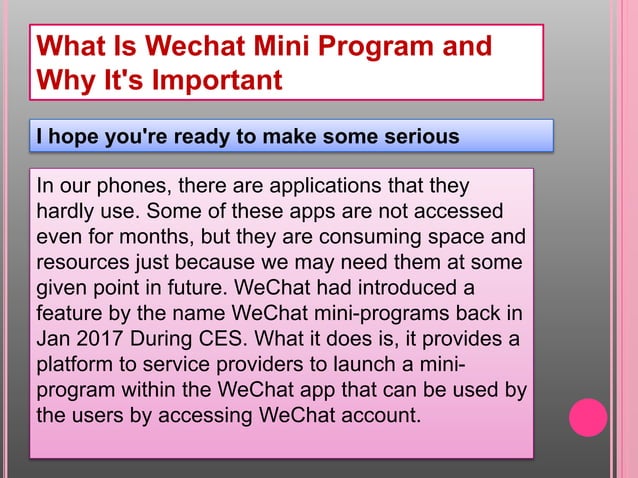 What Is Wechat Mini Program and Why It's Important

I hope you're ready to make some serious

In our phones, there are applications that they hardly use. Some of these apps are not accessed even for months, but they are consuming space and resources just because we may need them at some given point in future. WeChat had introduced a feature by the name WeChat mini-programs back in Jan 2017 During CES. What it does is, it provides a platform to service providers to launch a mini-program within the WeChat app that can be used by the users by accessing WeChat account.